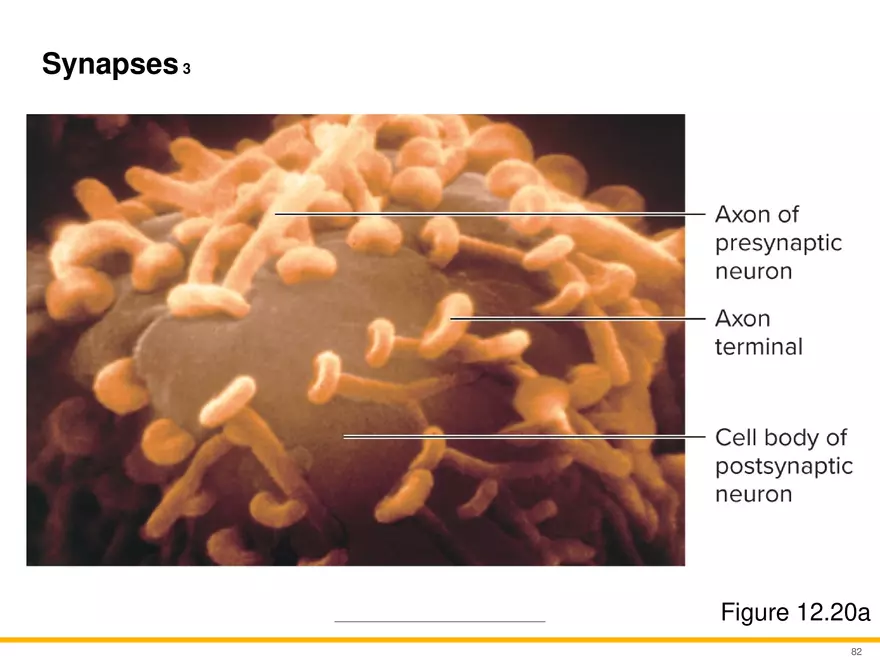 Synapses 3

Axon of presynaptic neuron

Axon terminal

Cell body of postsynaptic neuron

Figure 12.20a

82